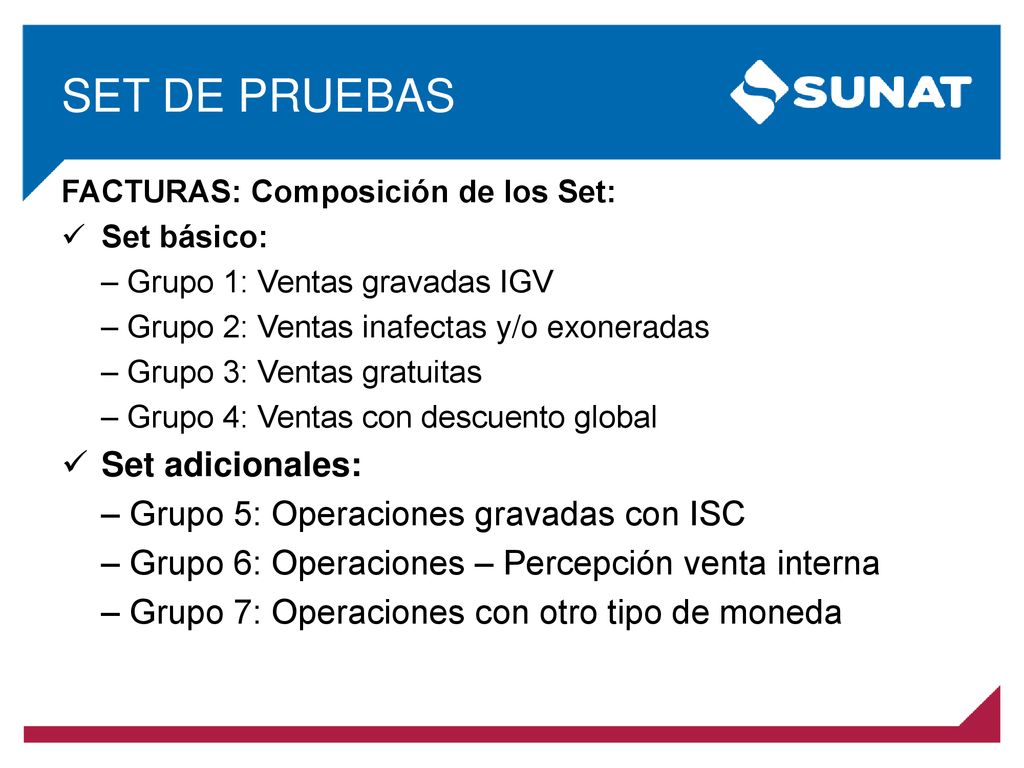 SET DE PRUEBAS

SUNAT

FACTURAS: Composición de los Set:

✓ Set básico:

– Grupo 1: Ventas gravadas IGV

– Grupo 2: Ventas inafectas y/o exoneradas

– Grupo 3: Ventas gratuitas

– Grupo 4: Ventas con descuento global

✓ Set adicionales:

– Grupo 5: Operaciones gravadas con ISC

– Grupo 6: Operaciones – Percepción venta interna

– Grupo 7: Operaciones con otro tipo de moneda